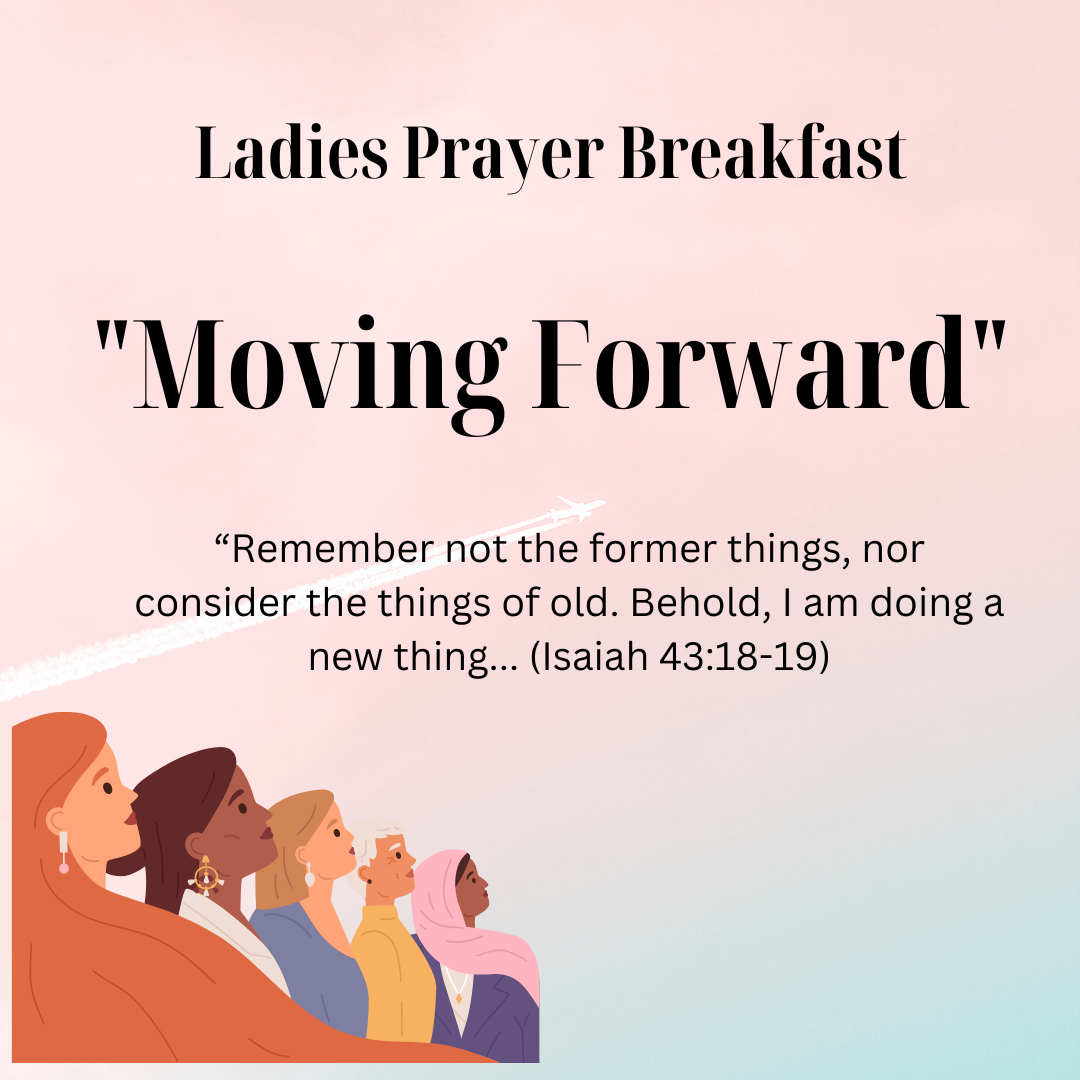 Ladies Prayer Breakfast

"Moving Forward"

“Remember not the former things, nor consider the things of old. Behold, I am doing a new thing... (Isaiah 43:18-19)